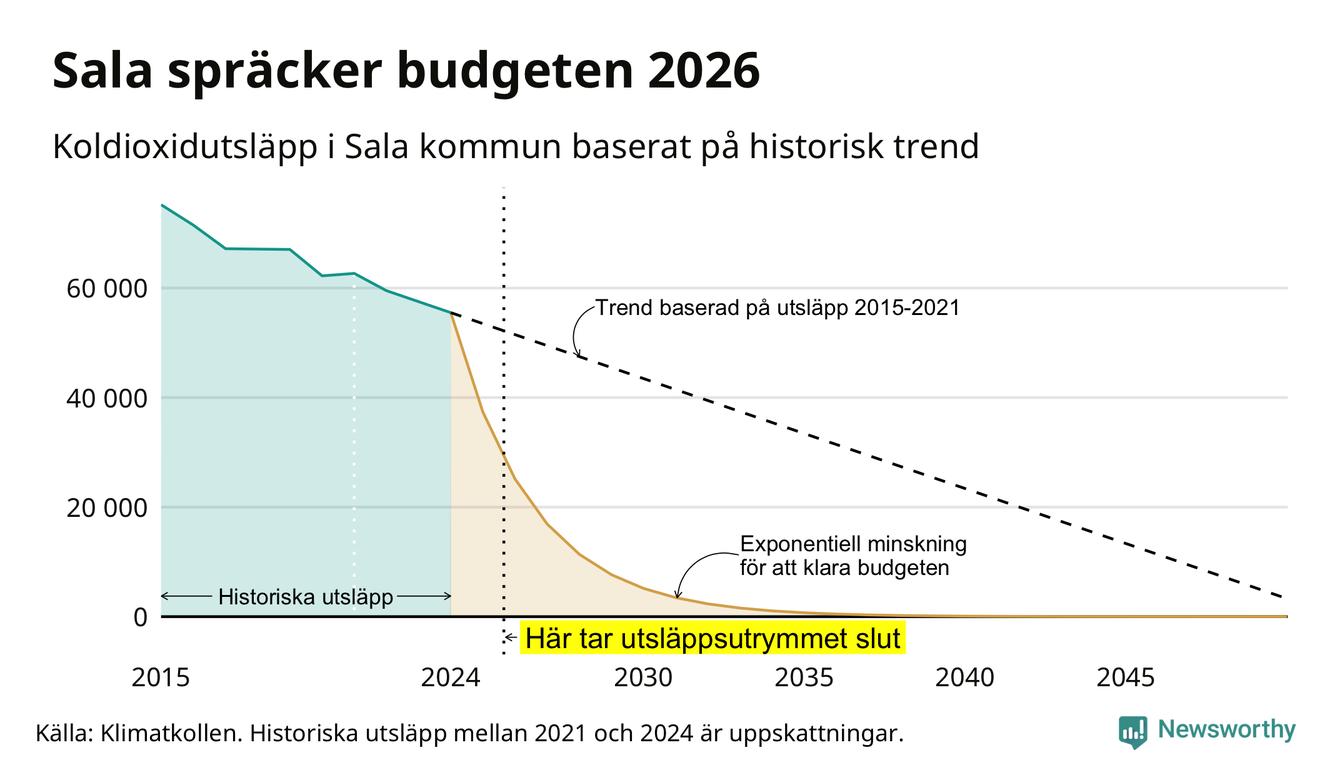 Sala spräcker budgeten 2026

Koldioxidutsläpp i Sala kommun baserat på historisk trend

60 000
40 000
20 000
0

Trend baserad på utsläpp 2015-2021

Exponentiell minskning för att klara budgeten

Historiska utsläpp

Här tar utsläppsutrymmet slut

2015
2024
2030
2035
2040
2045

Källa: Klimatkollen. Historiska utsläpp mellan 2021 och 2024 är uppskattningar.

Newsworthy